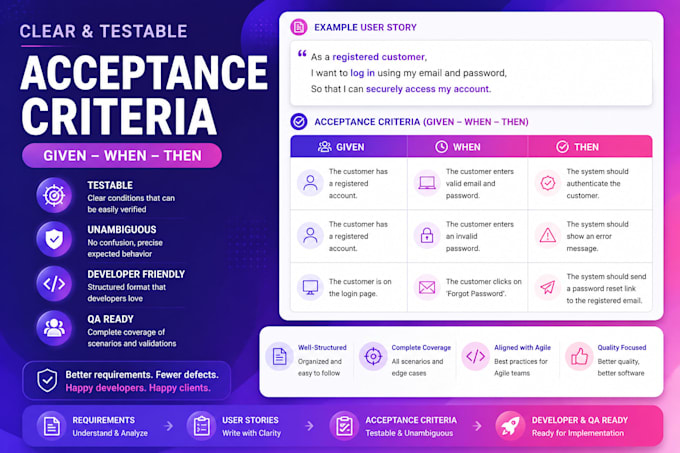 CLEAR & TESTABLE

ACCEPTANCE CRITERIA

GIVEN – WHEN – THEN

TESTABLE
Clear conditions that can be easily verified

UNAMBIGUOUS
No confusion, precise expected behavior

DEVELOPER FRIENDLY
Structured format that developers love

QA READY
Complete coverage of scenarios and validations

Better requirements. Fewer defects.
Happy developers. Happy clients.

EXAMPLE USER STORY

“ As a registered customer,
I want to log in using my email and password,
So that I can securely access my account.

ACCEPTANCE CRITERIA (GIVEN – WHEN – THEN)

| GIVEN | WHEN | THEN |
|---|---|---|
| The customer has a registered account. | The customer enters valid email and password. | The system should authenticate the customer. |
| The customer has a registered account. | The customer enters an invalid password. | The system should show an error message. |
| The customer is on the login page. | The customer clicks on 'Forgot Password'. | The system should send a password reset link to the registered email. |

Well-Structured
Organized and easy to follow

Complete Coverage
All scenarios and edge cases

Aligned with Agile
Best practices for Agile teams

Quality Focused
Better quality, better software

REQUIREMENTS
Understand & Analyze

USER STORIES
Write with Clarity

ACCEPTANCE CRITERIA
Testable & Unambiguous

DEVELOPER & QA READY
Ready for Implementation